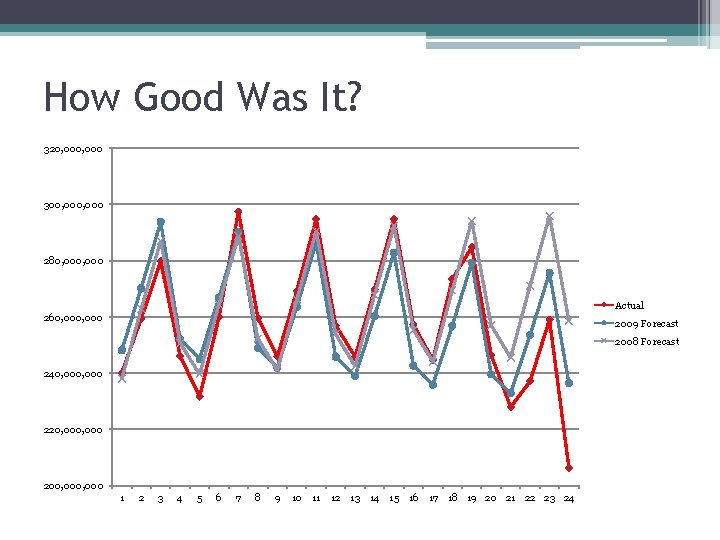 How Good Was It?

320,000,000
300,000,000
280,000,000
260,000,000
240,000,000
220,000,000
200,000,000

1 2 3 4 5 6 7 8 9 10 11 12 13 14 15 16 17 18 19 20 21 22 23 24

Actual
2009 Forecast
2008 Forecast